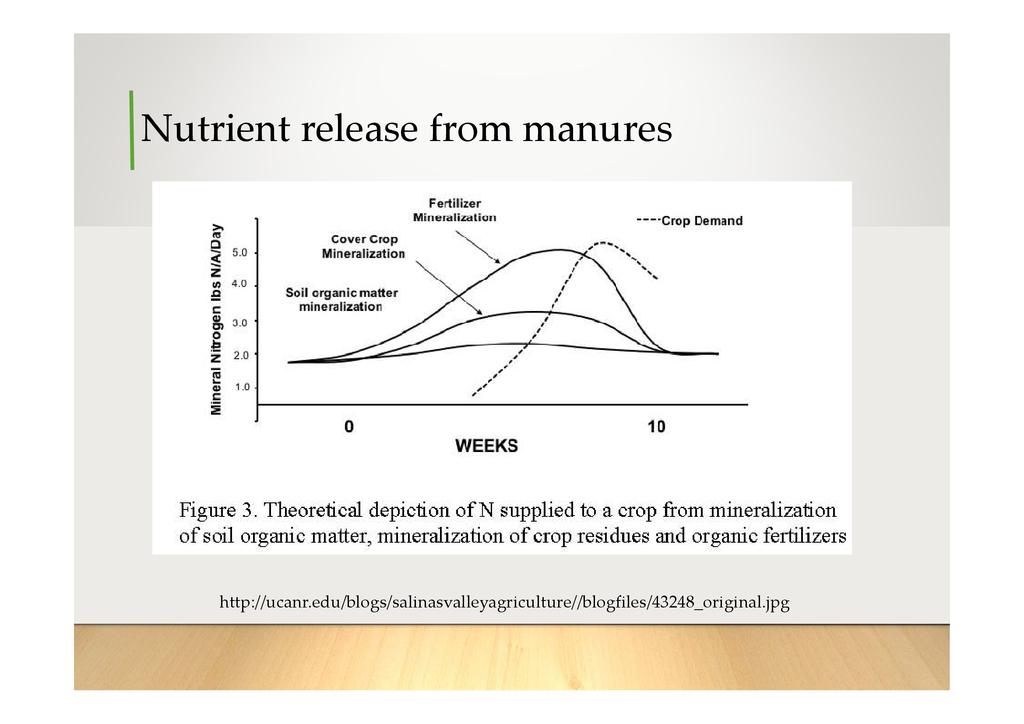 Nutrient release from manures

Fertilizer Mineralization

Crop Demand

Cover Crop Mineralization

Soil organic matter mineralization

Mineral Nitrogen lbs N/A/Day

5.0
4.0
3.0
2.0
1.0

0
10

WEEKS

Figure 3. Theoretical depiction of N supplied to a crop from mineralization of soil organic matter, mineralization of crop residues and organic fertilizers

http://ucanr.edu/blogs/salinasvalleyagriculture//blogfiles/43248_original.jpg